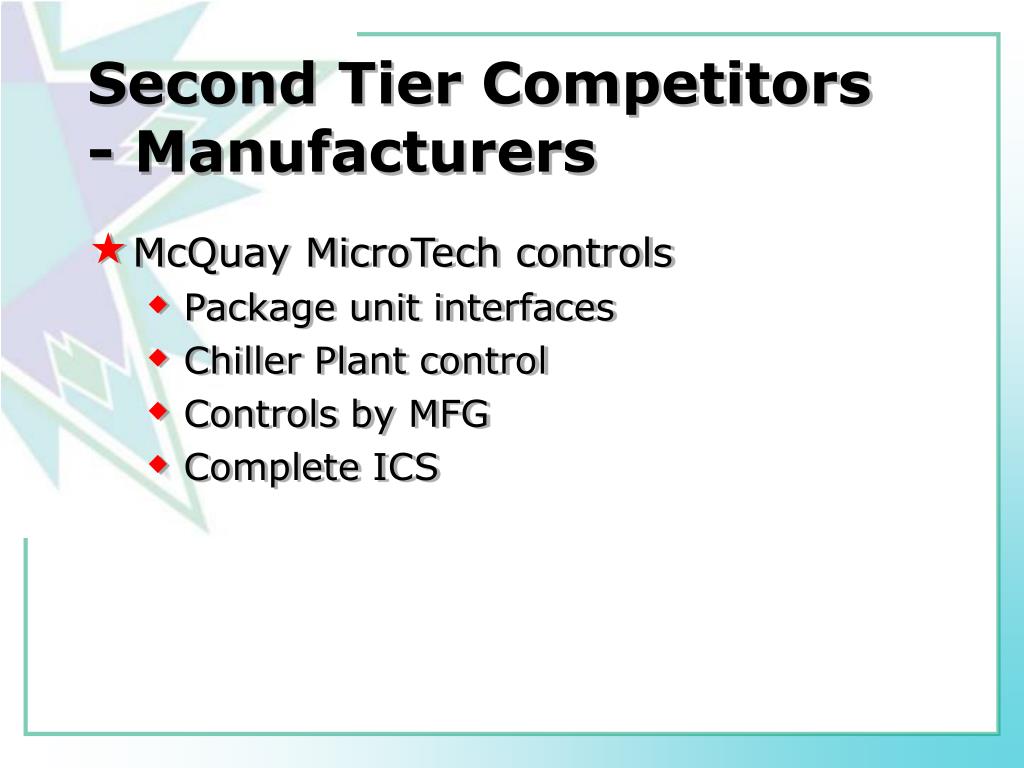 Second Tier Competitors - Manufacturers

McQuay MicroTech controls

Package unit interfaces

Chiller Plant control

Controls by MFG

Complete ICS